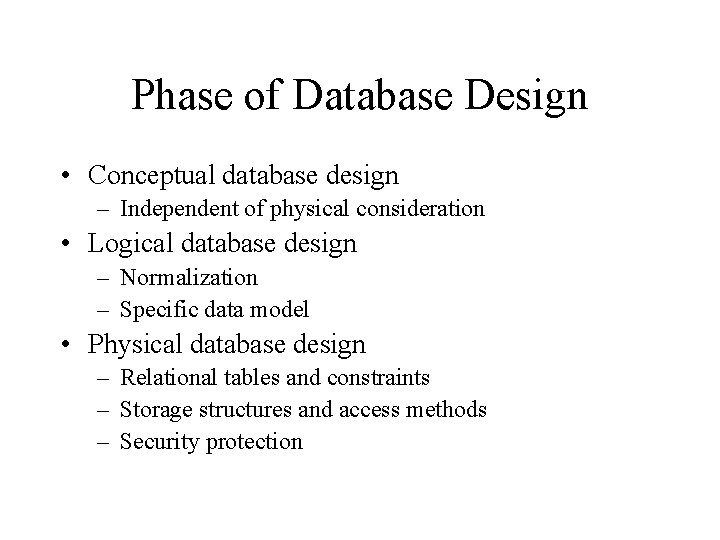 Phase of Database Design

• Conceptual database design
– Independent of physical consideration
• Logical database design
– Normalization
– Specific data model
• Physical database design
– Relational tables and constraints
– Storage structures and access methods
– Security protection